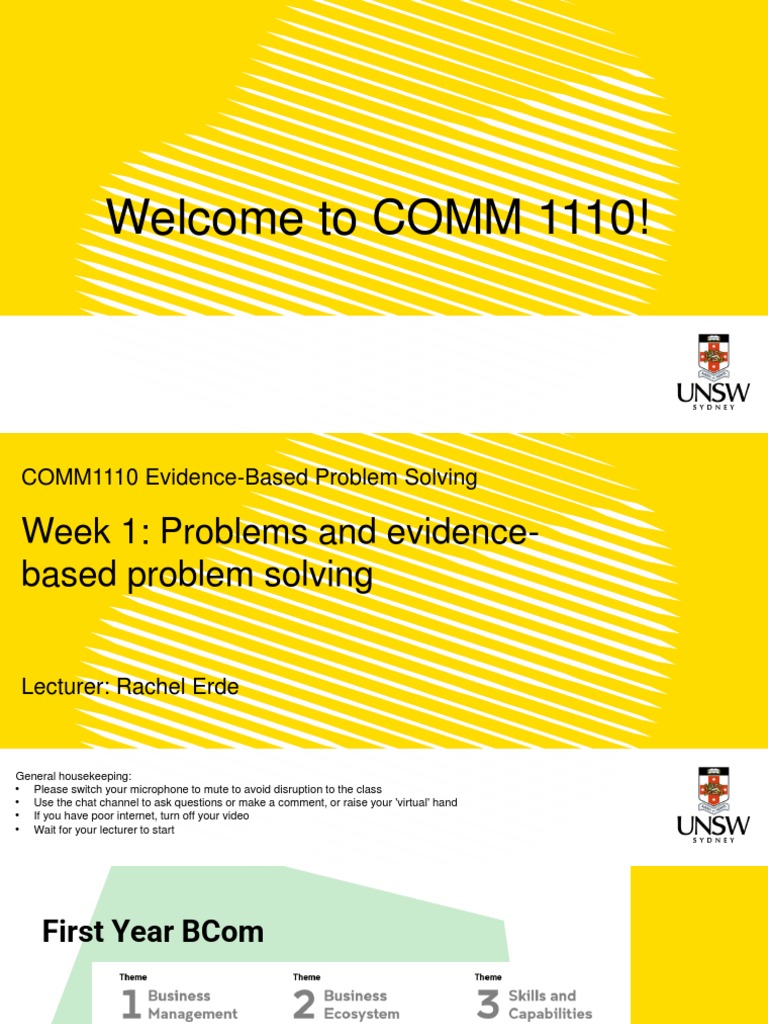 Welcome to COMM 1110!

UNSW
SYDNEY

COMM1110 Evidence-Based Problem Solving

Week 1: Problems and evidence-based problem solving

Lecturer: Rachel Erde

General housekeeping:
• Please switch your microphone to mute to avoid disruption to the class
• Use the chat channel to ask questions or make a comment, or raise your 'virtual' hand
• If you have poor internet, turn off your video
• Wait for your lecturer to start

UNSW
SYDNEY

First Year BCom

Theme
1 Business Management

Theme
2 Business Ecosystem

Theme
3 Skills and Capabilities